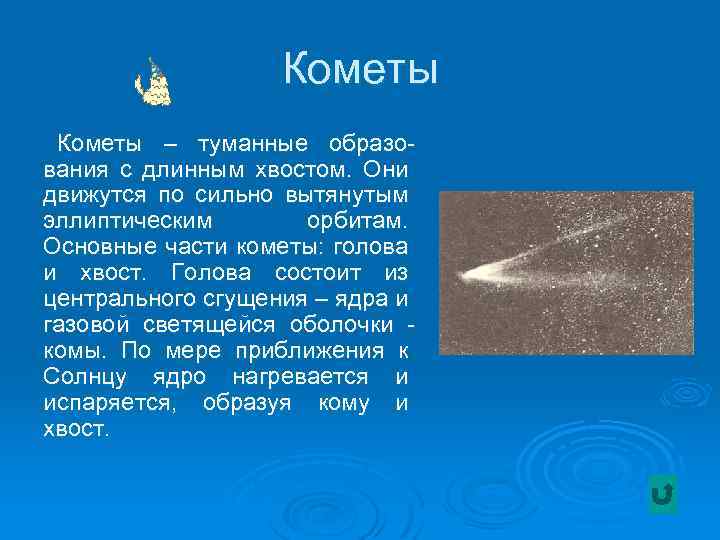 Кометы

Кометы – туманные образования с длинным хвостом. Они движутся по сильно вытянутым эллиптическим орбитам. Основные части кометы: голова и хвост. Голова состоит из центрального сгущения – ядра и газовой светящейся оболочки - комы. По мере приближения к Солнцу ядро нагревается и испаряется, образуя кому и хвост.